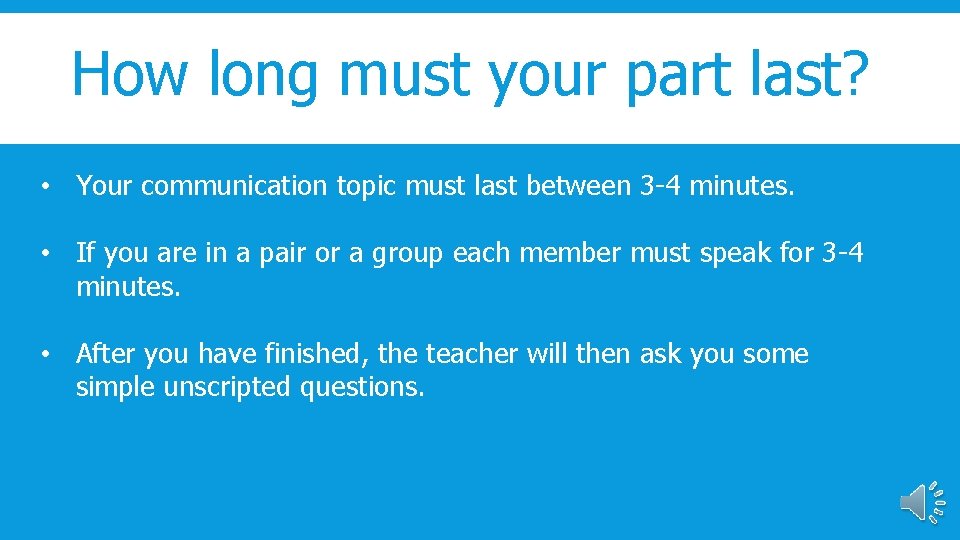 How long must your part last?

• Your communication topic must last between 3-4 minutes.

• If you are in a pair or a group each member must speak for 3-4 minutes.

• After you have finished, the teacher will then ask you some simple unscripted questions.